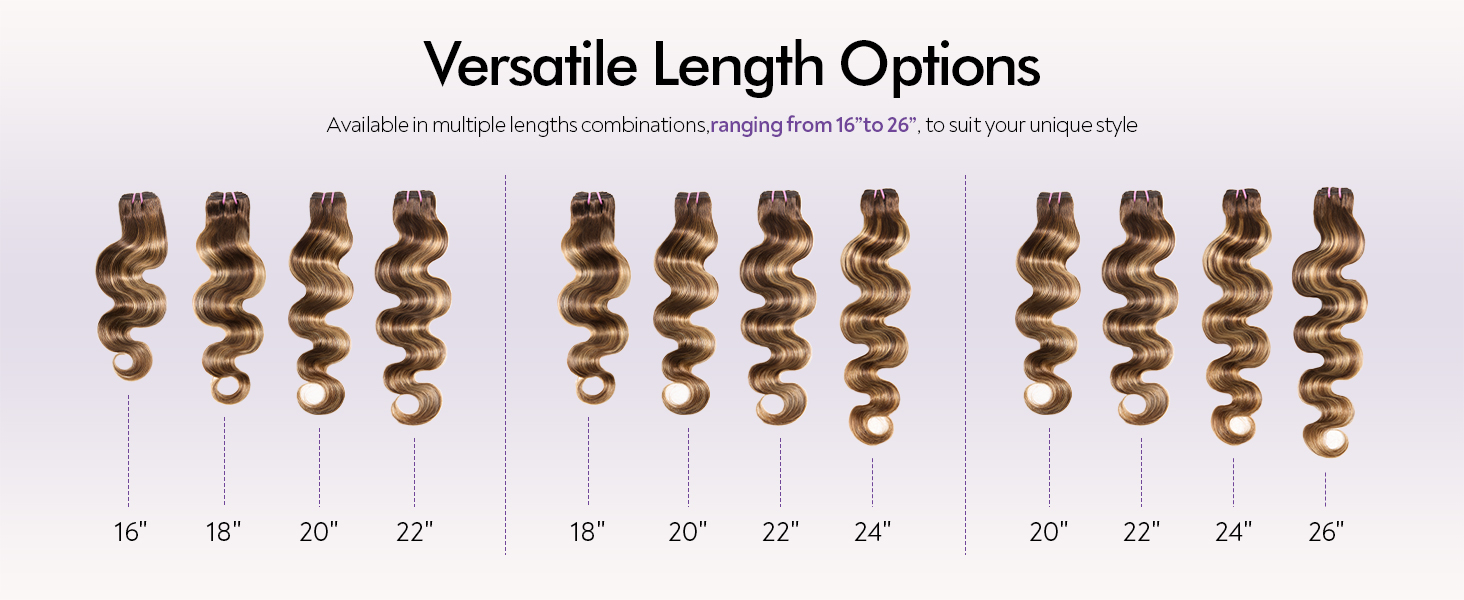 Versatile Length Options

Available in multiple lengths combinations,ranging from 16”to 26”, to suit your unique style

16"
18"
20"
22"

18"
20"
22"
24"

20"
22"
24"
26"